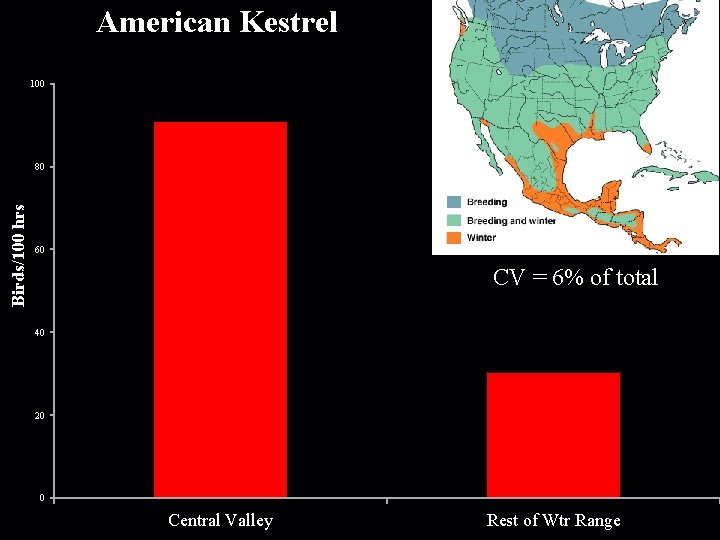 American Kestrel

Breeding
Breeding and winter
Winter

CV = 6% of total

Birds/100 hrs

100
80
60
40
20
0

Central Valley
Rest of Wtr Range